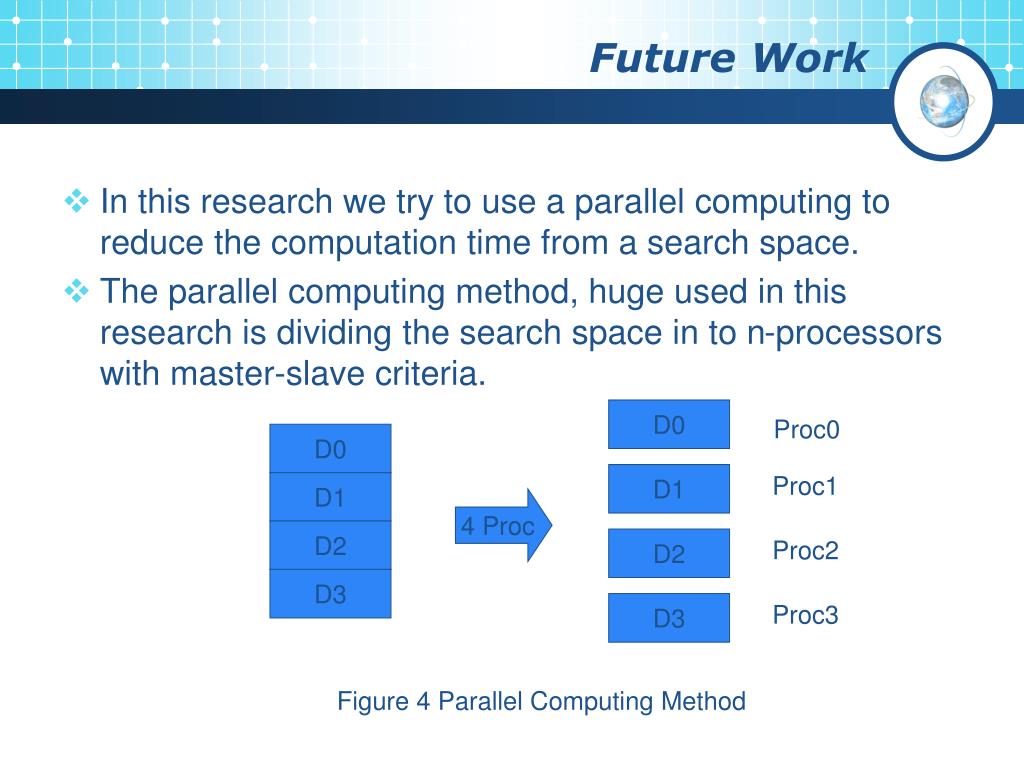 Future Work

❖ In this research we try to use a parallel computing to reduce the computation time from a search space.

❖ The parallel computing method, huge used in this research is dividing the search space in to n-processors with master-slave criteria.

D0
D1
D2
D3

4 Proc

D0 Proc0
D1 Proc1
D2 Proc2
D3 Proc3

Figure 4 Parallel Computing Method